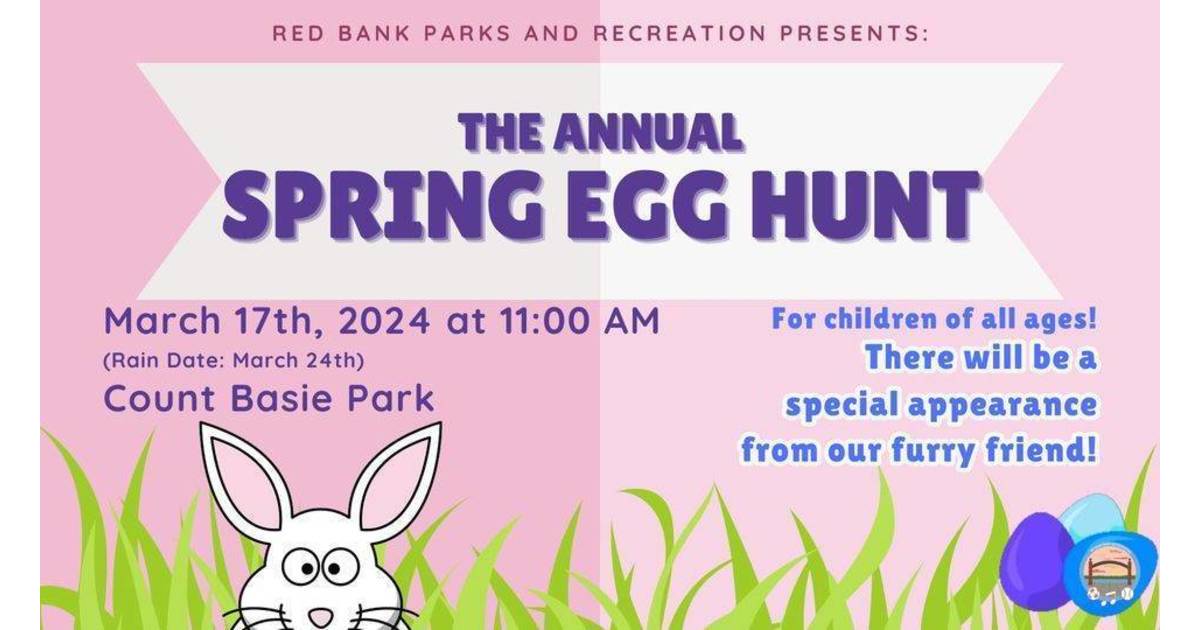 RED BANK PARKS AND RECREATION PRESENTS:

THE ANNUAL
SPRING EGG HUNT

March 17th, 2024 at 11:00 AM
(Rain Date: March 24th)
Count Basie Park

For children of all ages!
There will be a special appearance from our furry friend!